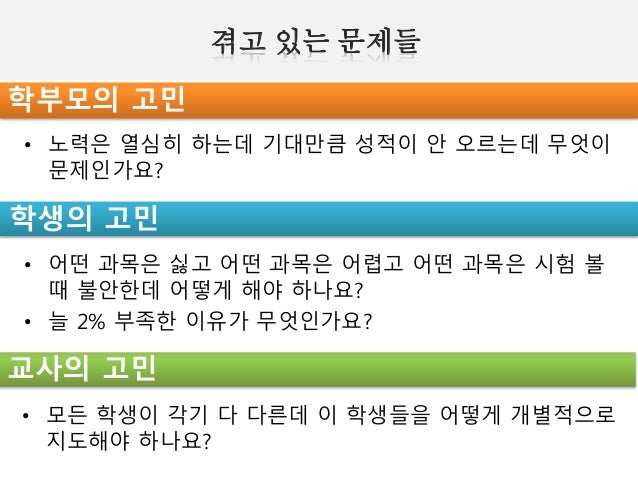 겪고 있는 문제들

학부모의 고민

• 노력은 열심히 하는데 기대만큼 성적이 안 오르는데 무엇이 문제인가요?

학생의 고민

• 어떤 과목은 싫고 어떤 과목은 어렵고 어떤 과목은 시험 볼 때 불안한데 어떻게 해야 하나요?
• 늘 2% 부족한 이유가 무엇인가요?

교사의 고민

• 모든 학생이 각기 다 다른데 이 학생들을 어떻게 개별적으로 지도해야 하나요?